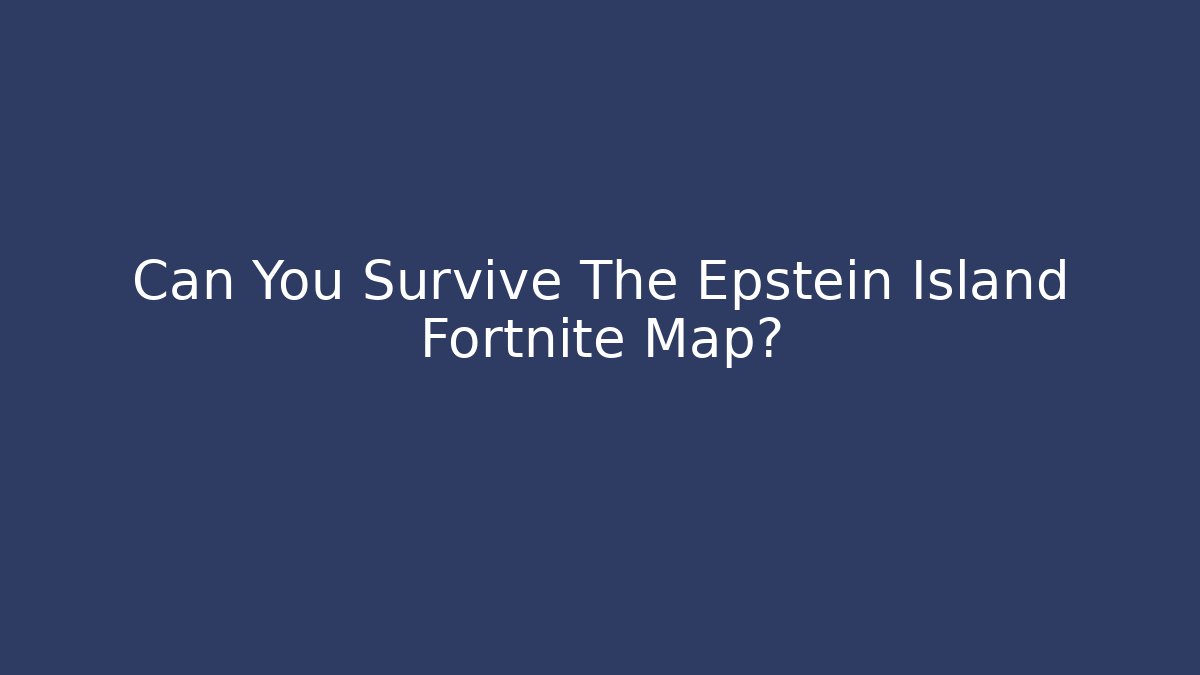 Can You Survive The Epstein Island Fortnite Map?